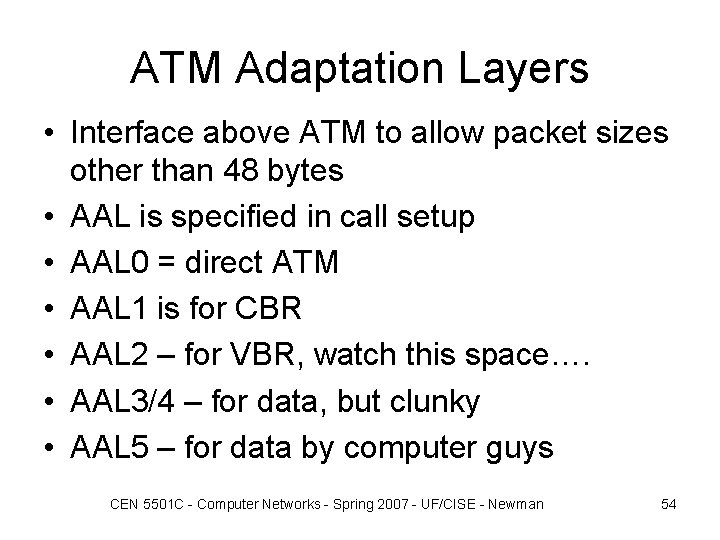 ATM Adaptation Layers

• Interface above ATM to allow packet sizes other than 48 bytes
• AAL is specified in call setup
• AAL0 = direct ATM
• AAL1 is for CBR
• AAL2 – for VBR, watch this space….
• AAL3/4 – for data, but clunky
• AAL5 – for data by computer guys

CEN 5501C - Computer Networks - Spring 2007 - UF/CISE - Newman

54